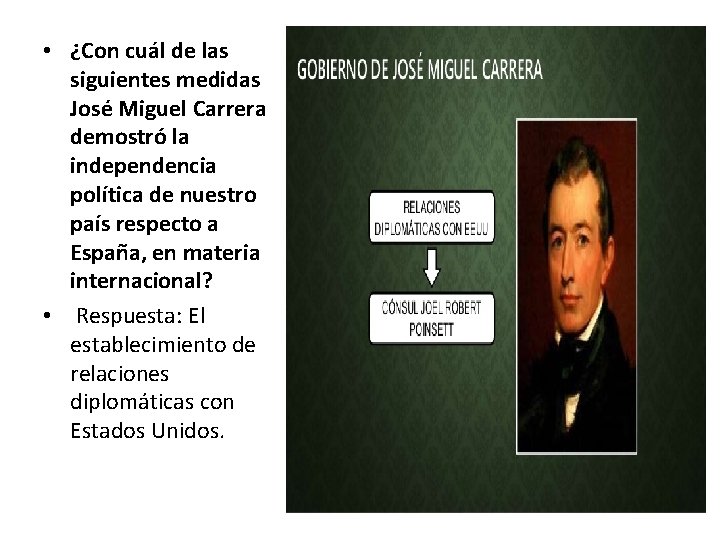 • ¿Con cuál de las siguientes medidas José Miguel Carrera demostró la independencia política de nuestro país respecto a España, en materia internacional?

• Respuesta: El establecimiento de relaciones diplomáticas con Estados Unidos.

GOBIERNO DE JOSÉ MIGUEL CARRERA

RELACIONES DIPLOMÁTICAS CON EEUU

CÓNSUL JOEL ROBERT POINSETT